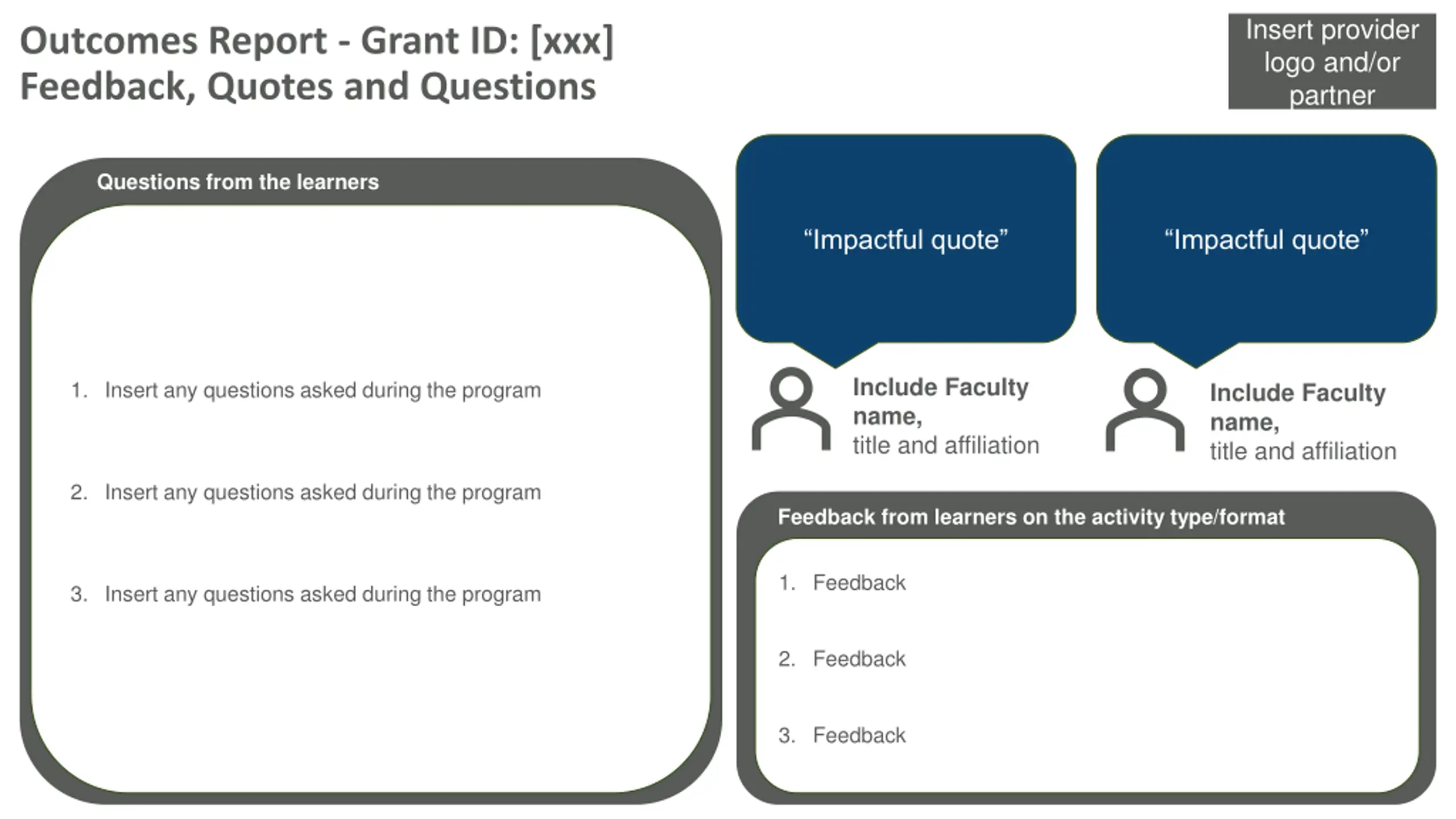 Outcomes Report - Grant ID: [xxx]
Feedback, Quotes and Questions

Insert provider logo and/or partner

Questions from the learners

1. Insert any questions asked during the program

2. Insert any questions asked during the program

3. Insert any questions asked during the program

“Impactful quote”

Include Faculty name,
title and affiliation

“Impactful quote”

Include Faculty name,
title and affiliation

Feedback from learners on the activity type/format

1. Feedback

2. Feedback

3. Feedback